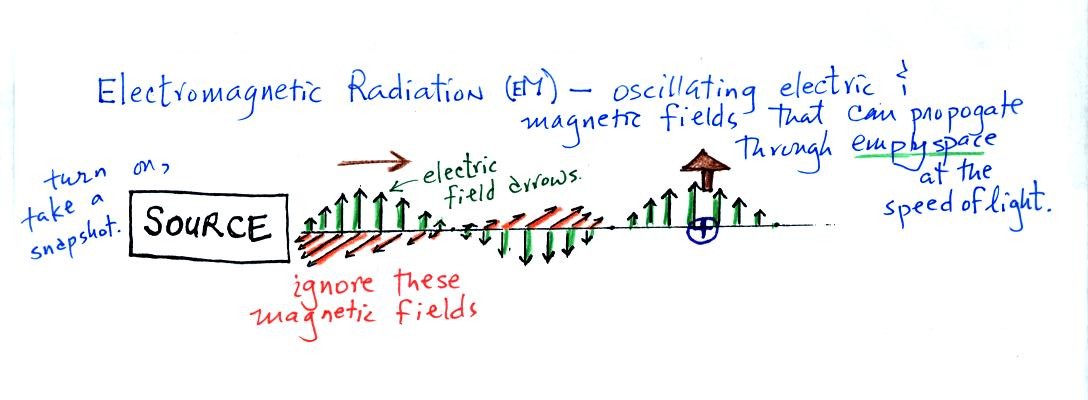 Electromagnetic Radiation (EM) – oscillating electric & magnetic fields that can propogate through empty space at the speed of light.

turn on, take a snapshot.

SOURCE

electric field arrows.

ignore these magnetic fields

+